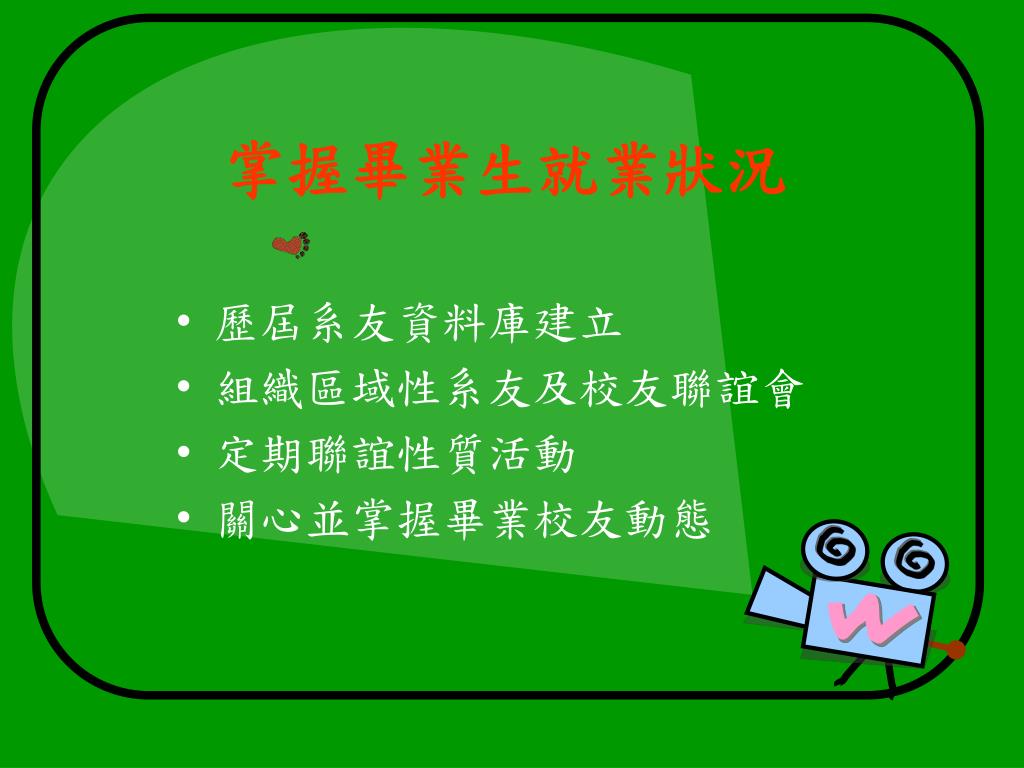 掌握畢業生就業狀況

• 歷屆系友資料庫建立
• 組織區域性系友及校友聯誼會
• 定期聯誼性質活動
• 關心並掌握畢業校友動態